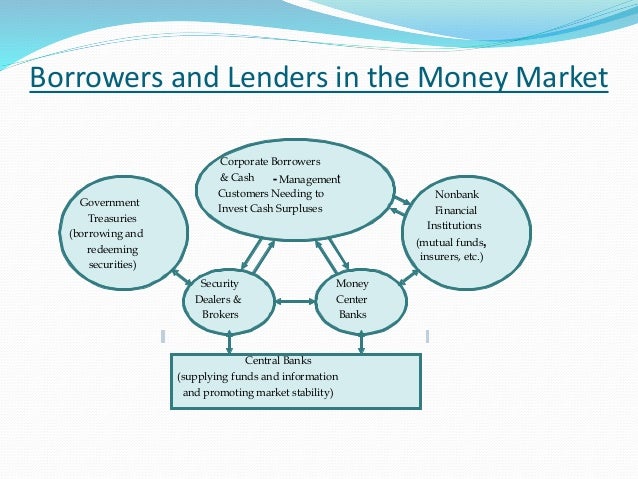 Borrowers and Lenders in the Money Market

Corporate Borrowers & Cash - Management Customers Needing to Invest Cash Surpluses

Government Treasuries (borrowing and redeeming securities)

Nonbank Financial Institutions (mutual funds, insurers, etc.)

Security Dealers & Brokers

Money Center Banks

Central Banks (supplying funds and information and promoting market stability)